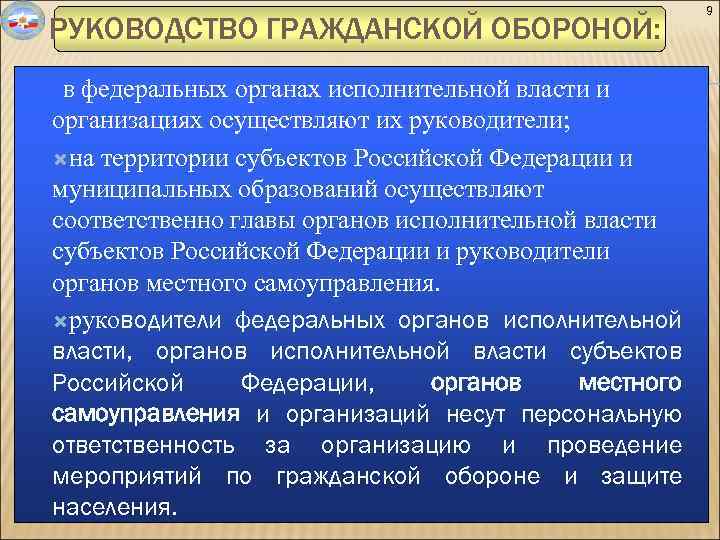 9

РУКОВОДСТВО ГРАЖДАНСКОЙ ОБОРОНОЙ:

в федеральных органах исполнительной власти и организациях осуществляют их руководители;

на территории субъектов Российской Федерации и муниципальных образований осуществляют соответственно главы органов исполнительной власти субъектов Российской Федерации и руководители органов местного самоуправления.

руководители федеральных органов исполнительной власти, органов исполнительной власти субъектов Российской Федерации, органов местного самоуправления и организаций несут персональную ответственность за организацию и проведение мероприятий по гражданской обороне и защите населения.